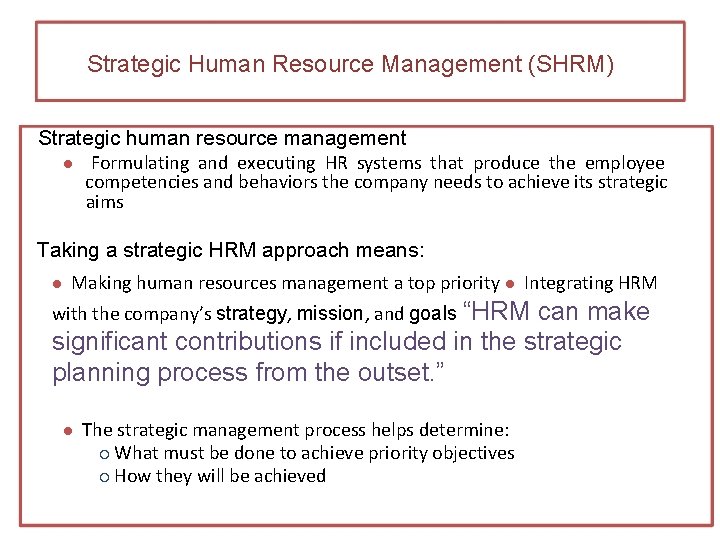 Strategic Human Resource Management (SHRM)

Strategic human resource management

● Formulating and executing HR systems that produce the employee competencies and behaviors the company needs to achieve its strategic aims

Taking a strategic HRM approach means:

● Making human resources management a top priority ● Integrating HRM with the company's strategy, mission, and goals "HRM can make significant contributions if included in the strategic planning process from the outset."

● The strategic management process helps determine:
○ What must be done to achieve priority objectives
○ How they will be achieved